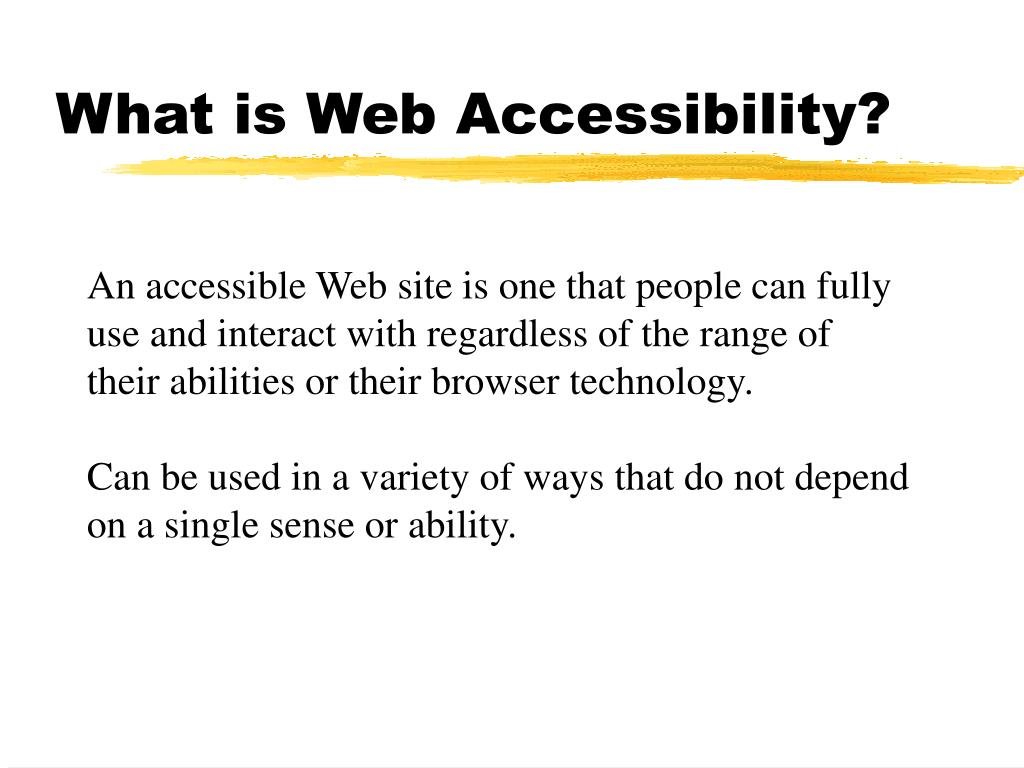 What is Web Accessibility?

An accessible Web site is one that people can fully use and interact with regardless of the range of their abilities or their browser technology.

Can be used in a variety of ways that do not depend on a single sense or ability.